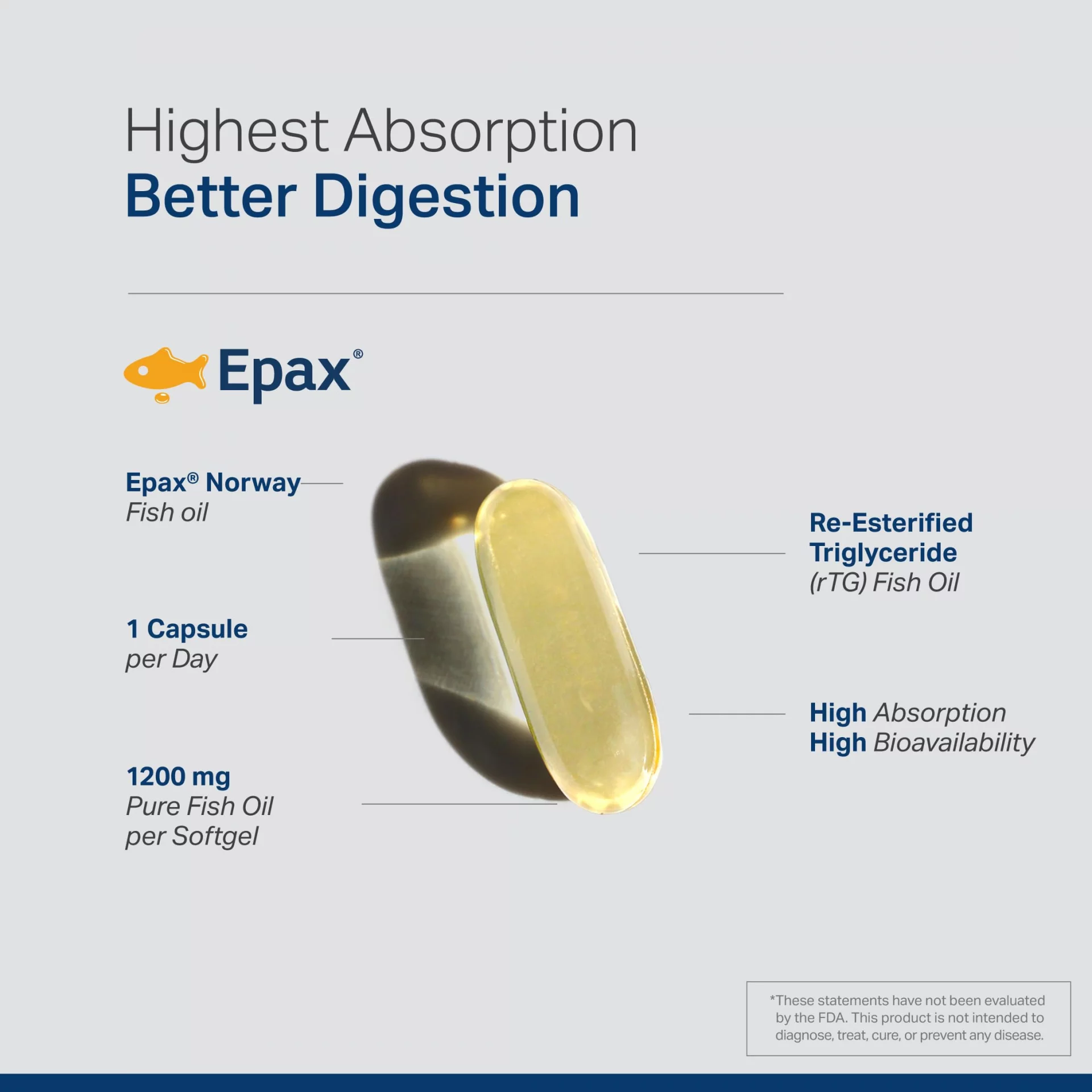 Highest Absorption
Better Digestion

Epax®

Epax® Norway
Fish oil

1 Capsule
per Day

1200 mg
Pure Fish Oil
per Softgel

Re-Esterified
Triglyceride
(rTG) Fish Oil

High Absorption
High Bioavailability

*These statements have not been evaluated by the FDA. This product is not intended to diagnose, treat, cure, or prevent any disease.